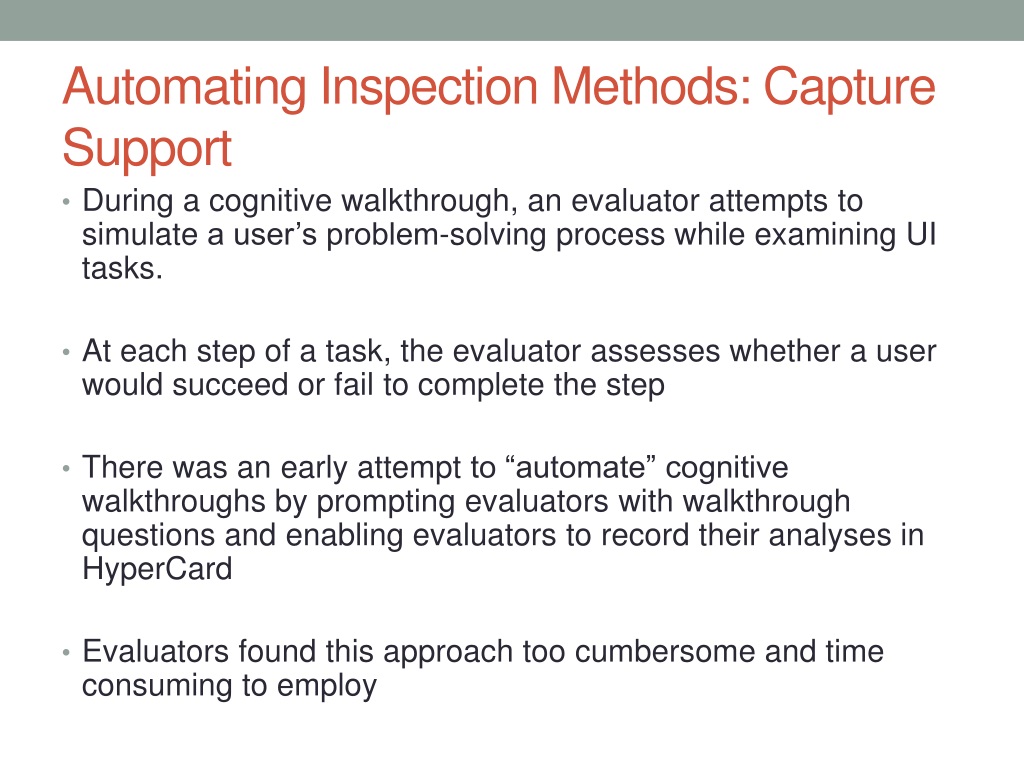 Automating Inspection Methods: Capture Support

• During a cognitive walkthrough, an evaluator attempts to simulate a user’s problem-solving process while examining UI tasks.

• At each step of a task, the evaluator assesses whether a user would succeed or fail to complete the step

• There was an early attempt to “automate” cognitive walkthroughs by prompting evaluators with walkthrough questions and enabling evaluators to record their analyses in HyperCard

• Evaluators found this approach too cumbersome and time consuming to employ